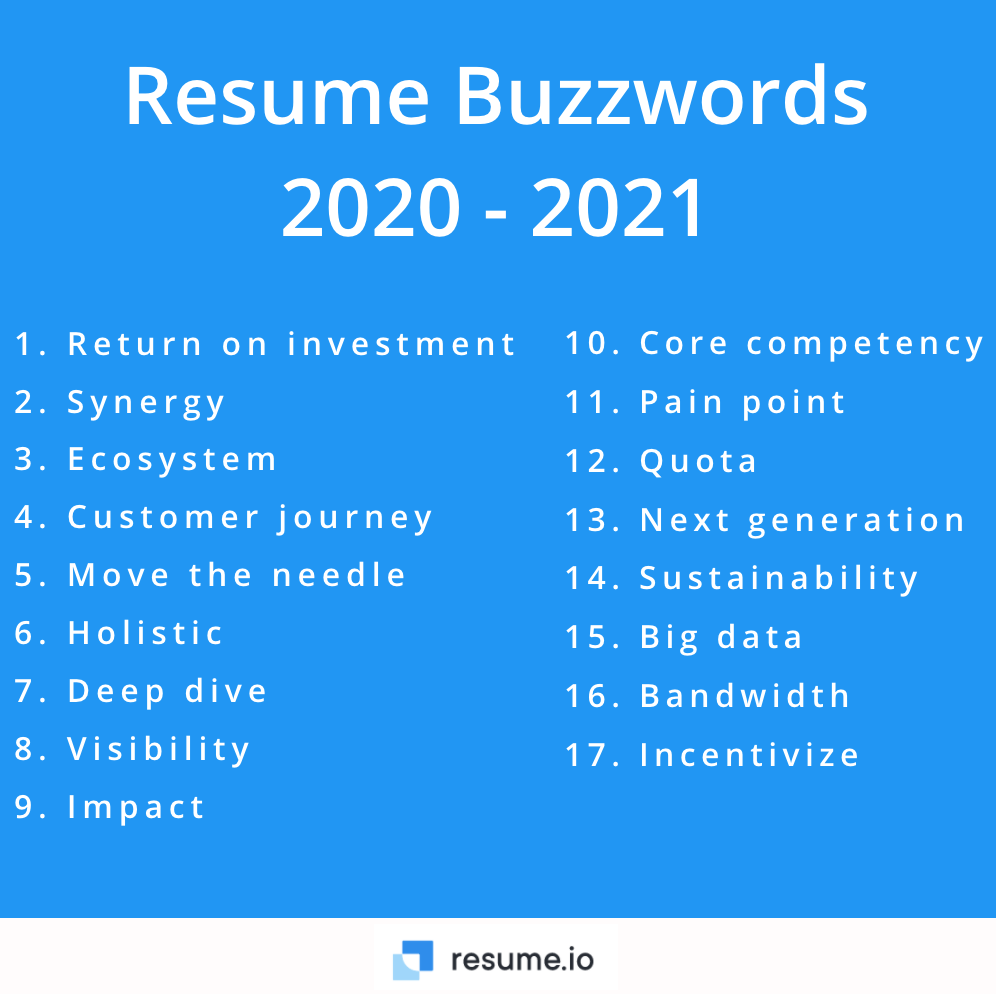 Resume Buzzwords
2020 - 2021

1. Return on investment
2. Synergy
3. Ecosystem
4. Customer journey
5. Move the needle
6. Holistic
7. Deep dive
8. Visibility
9. Impact

10. Core competency
11. Pain point
12. Quota
13. Next generation
14. Sustainability
15. Big data
16. Bandwidth
17. Incentivize

resume.io